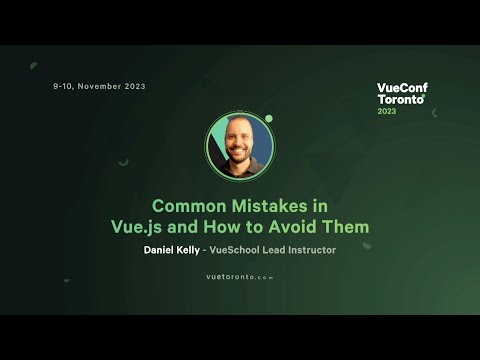 9-10, November 2023

VueConf
Toronto
2023

Common Mistakes in Vue.js and How to Avoid Them

Daniel Kelly - VueSchool Lead Instructor

vuetoronto.com